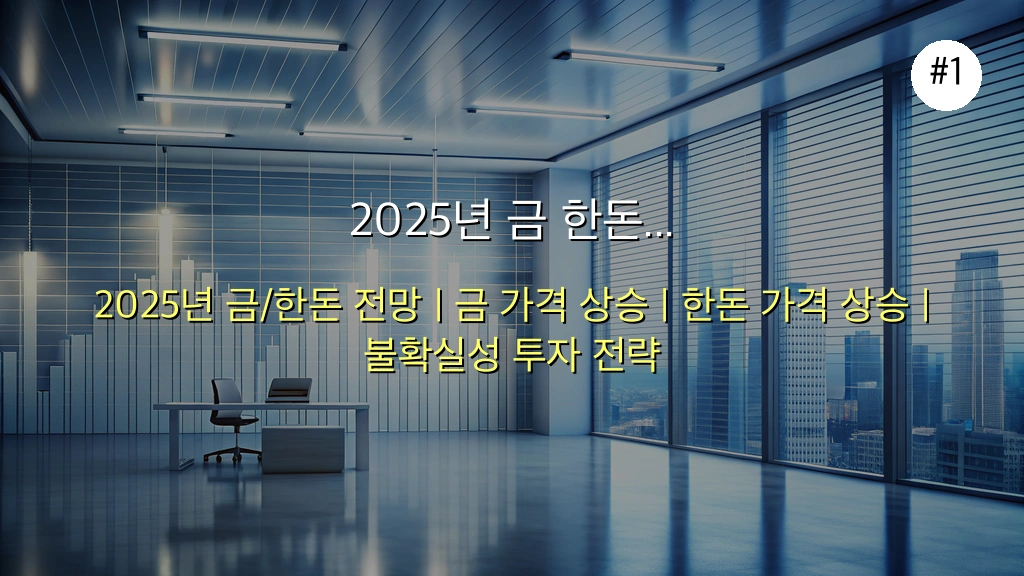 #1

2025년 금 한돈...

2025년 금/한돈 전망 | 금 가격 상승 | 한돈 가격 상승 | 불확실성 투자 전략